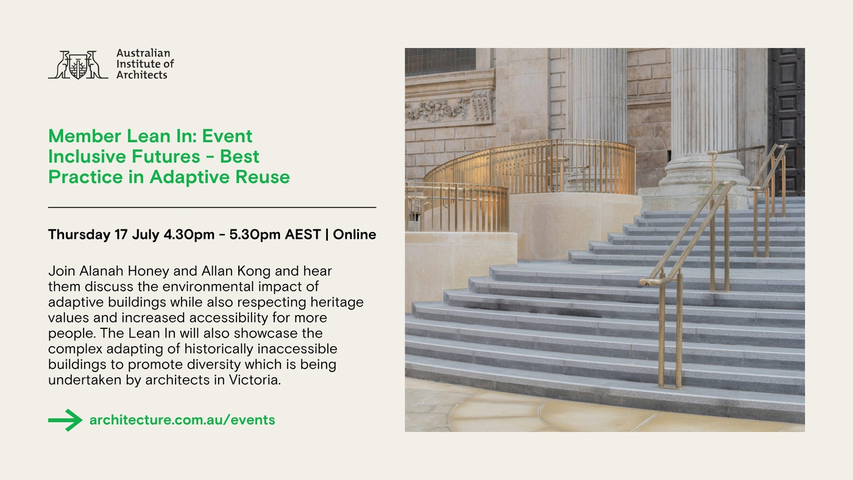 Australian Institute of Architects

Member Lean In: Event Inclusive Futures - Best Practice in Adaptive Reuse

Thursday 17 July 4.30pm - 5.30pm AEST | Online

Join Alanah Honey and Allan Kong and hear them discuss the environmental impact of adaptive buildings while also respecting heritage values and increased accessibility for more people. The Lean In will also showcase the complex adapting of historically inaccessible buildings to promote diversity which is being undertaken by architects in Victoria.

architecture.com.au/events